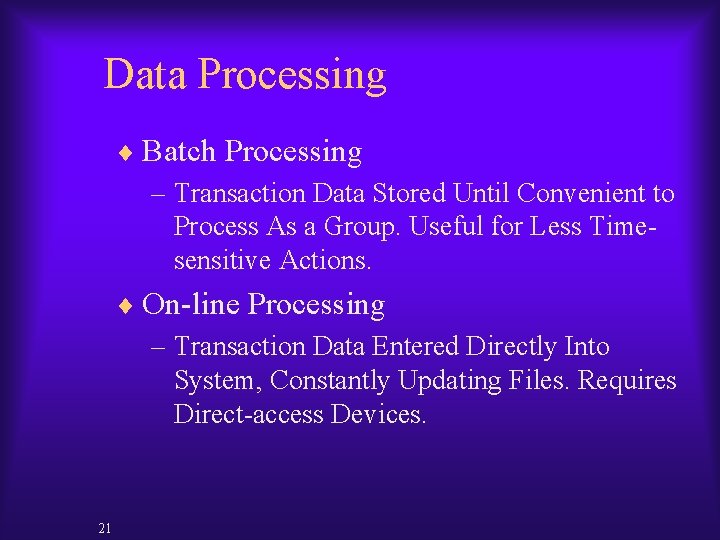 Data Processing

♦ Batch Processing

– Transaction Data Stored Until Convenient to Process As a Group. Useful for Less Time-sensitive Actions.

♦ On-line Processing

– Transaction Data Entered Directly Into System, Constantly Updating Files. Requires Direct-access Devices.

21